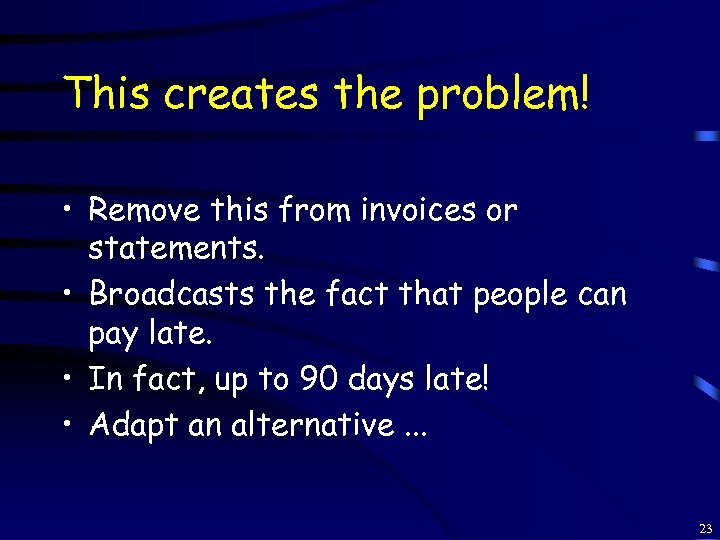 This creates the problem!

• Remove this from invoices or statements.
• Broadcasts the fact that people can pay late.
• In fact, up to 90 days late!
• Adapt an alternative ...

23